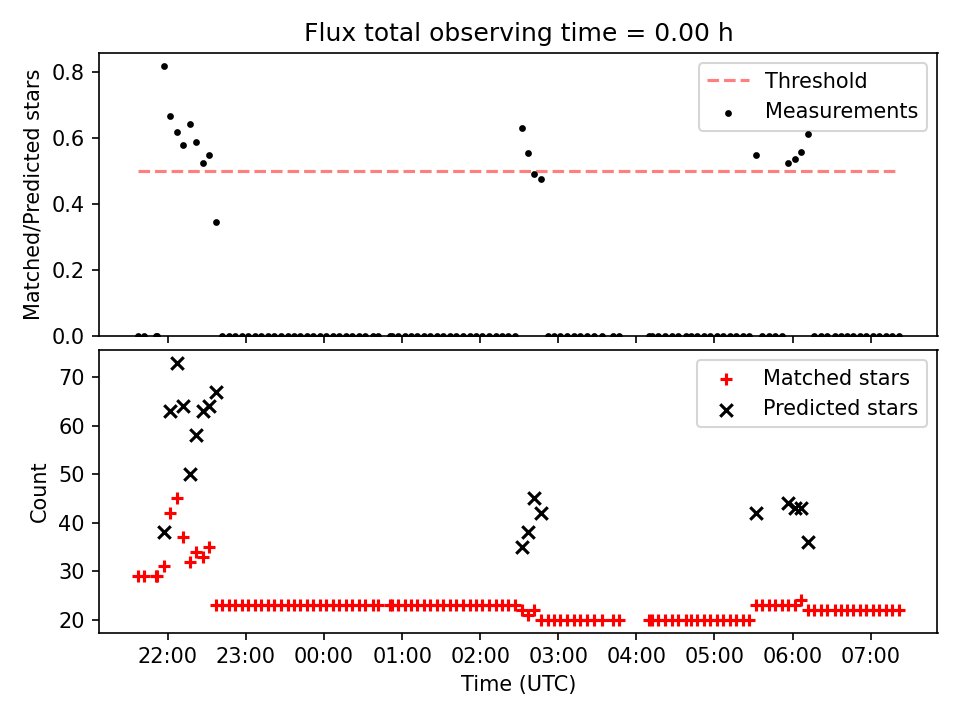 Flux total observing time = 0.00 h

Matched/Predicted stars

0.8
0.6
0.4
0.2
0.0

Threshold
Measurements

Count

70
60
50
40
30
20

Matched stars
Predicted stars

22:00 23:00 00:00 01:00 02:00 03:00 04:00 05:00 06:00 07:00

Time (UTC)